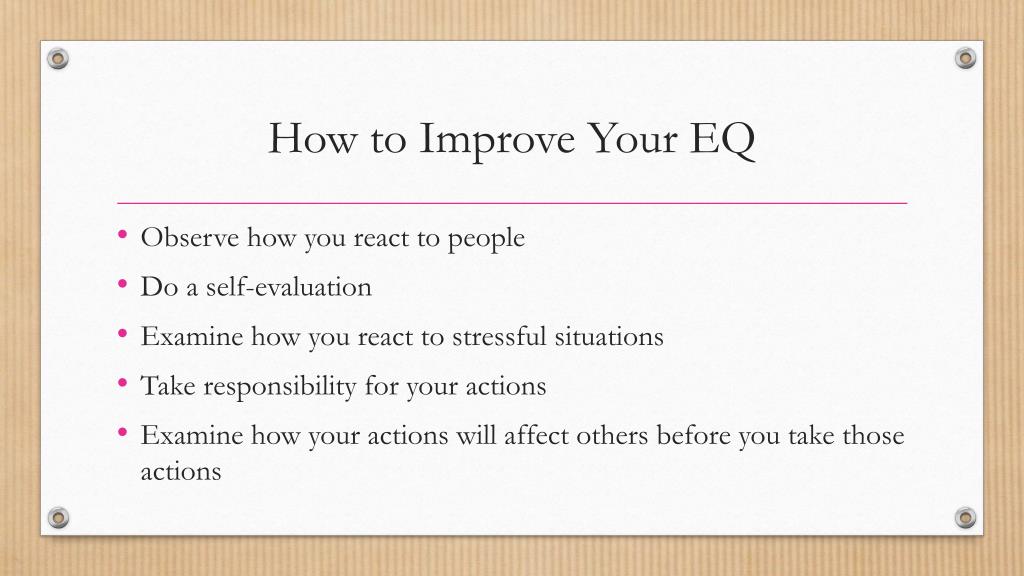 How to Improve Your EQ

• Observe how you react to people
• Do a self-evaluation
• Examine how you react to stressful situations
• Take responsibility for your actions
• Examine how your actions will affect others before you take those actions